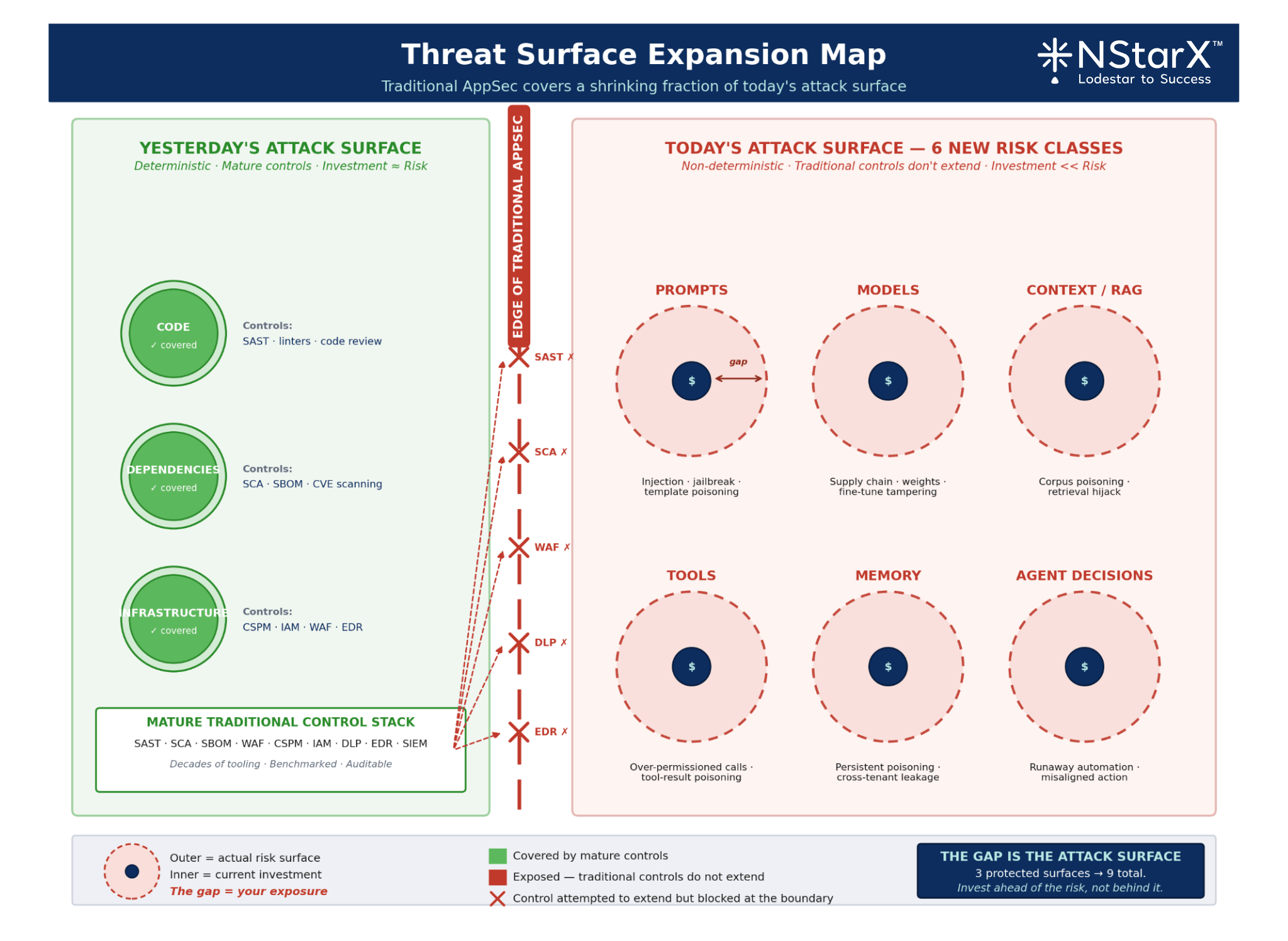 Threat Surface Expansion Map

Traditional AppSec covers a shrinking fraction of today's attack surface

NStarX™
Lodestar to Success

YESTERDAY'S ATTACK SURFACE
Deterministic · Mature controls · Investment ≈ Risk

CODE
✓ covered
Controls:
SAST · linters · code review

DEPENDENCIES
✓ covered
Controls:
SCA · SBOM · CVE scanning

INFRASTRUCTURE
✓ covered
Controls:
CSPM · IAM · WAF · EDR

MATURE TRADITIONAL CONTROL STACK
SAST · SCA · SBOM · WAF · CSPM · IAM · DLP · EDR · SIEM
Decades of tooling · Benchmarked · Auditable

EDGE OF TRADITIONAL APPSEC

SAST ✗
SCA ✗
WAF ✗
DLP ✗
EDR ✗

TODAY'S ATTACK SURFACE — 6 NEW RISK CLASSES
Non-deterministic · Traditional controls don't extend · Investment << Risk

PROMPTS
$
gap
Injection · jailbreak · template poisoning

MODELS
$
Supply chain · weights · fine-tune tampering

CONTEXT / RAG
$
Corpus poisoning · retrieval hijack

TOOLS
$
Over-permissioned calls · tool-result poisoning

MEMORY
$
Persistent poisoning · cross-tenant leakage

AGENT DECISIONS
$
Runaway automation · misaligned action

Outer = actual risk surface
Inner = current investment
The gap = your exposure

Covered by mature controls
Exposed — traditional controls do not extend
Control attempted to extend but blocked at the boundary

THE GAP IS THE ATTACK SURFACE
3 protected surfaces → 9 total.
Invest ahead of the risk, not behind it.